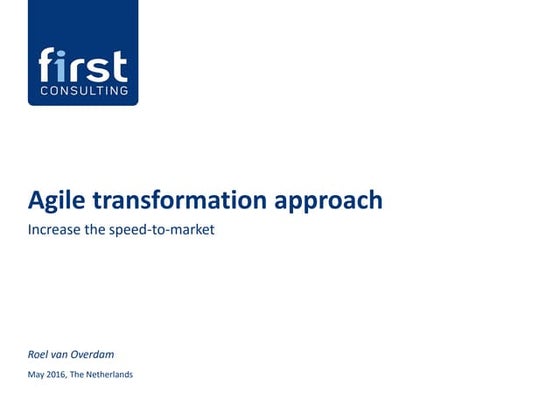 first
CONSULTING

Agile transformation approach
Increase the speed-to-market

Roel van Overdam
May 2016, The Netherlands